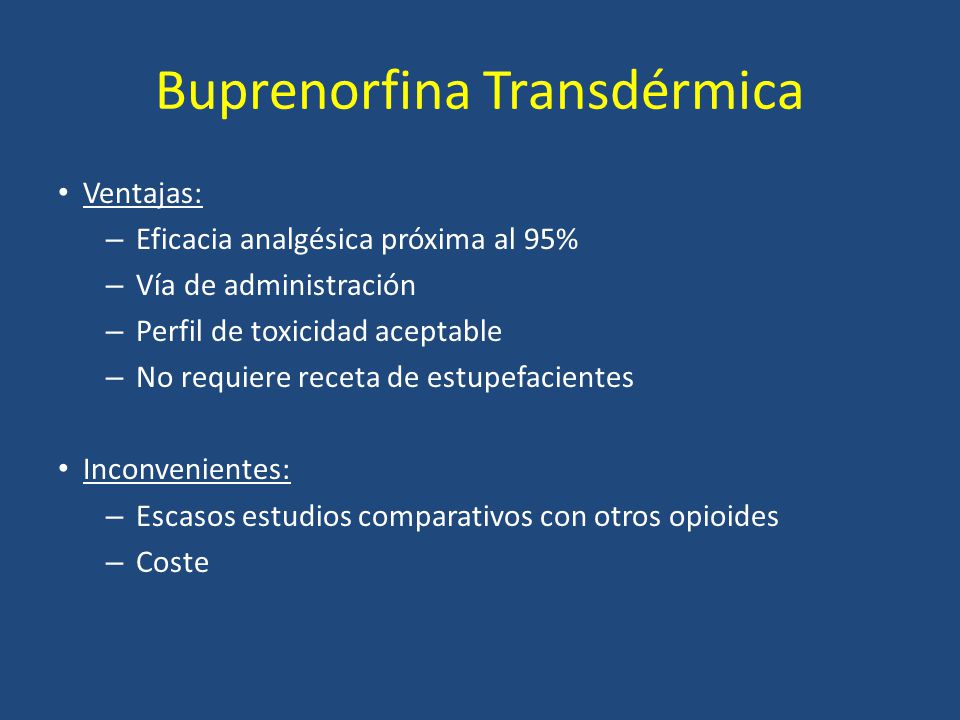 Buprenorfina Transdérmica

• Ventajas:
– Eficacia analgésica próxima al 95%
– Vía de administración
– Perfil de toxicidad aceptable
– No requiere receta de estupefacientes

• Inconvenientes:
– Escasos estudios comparativos con otros opioides
– Coste